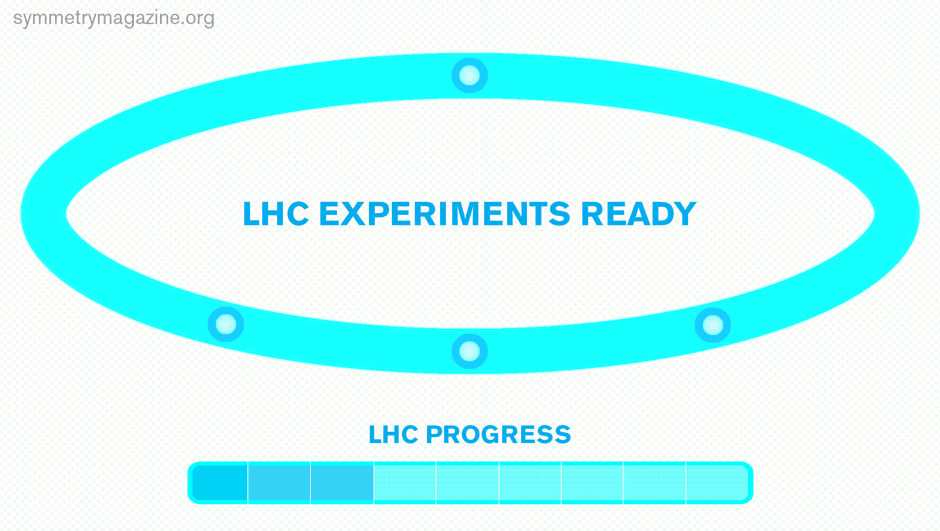 symmetrymagazine.org

LHC EXPERIMENTS READY

LHC PROGRESS